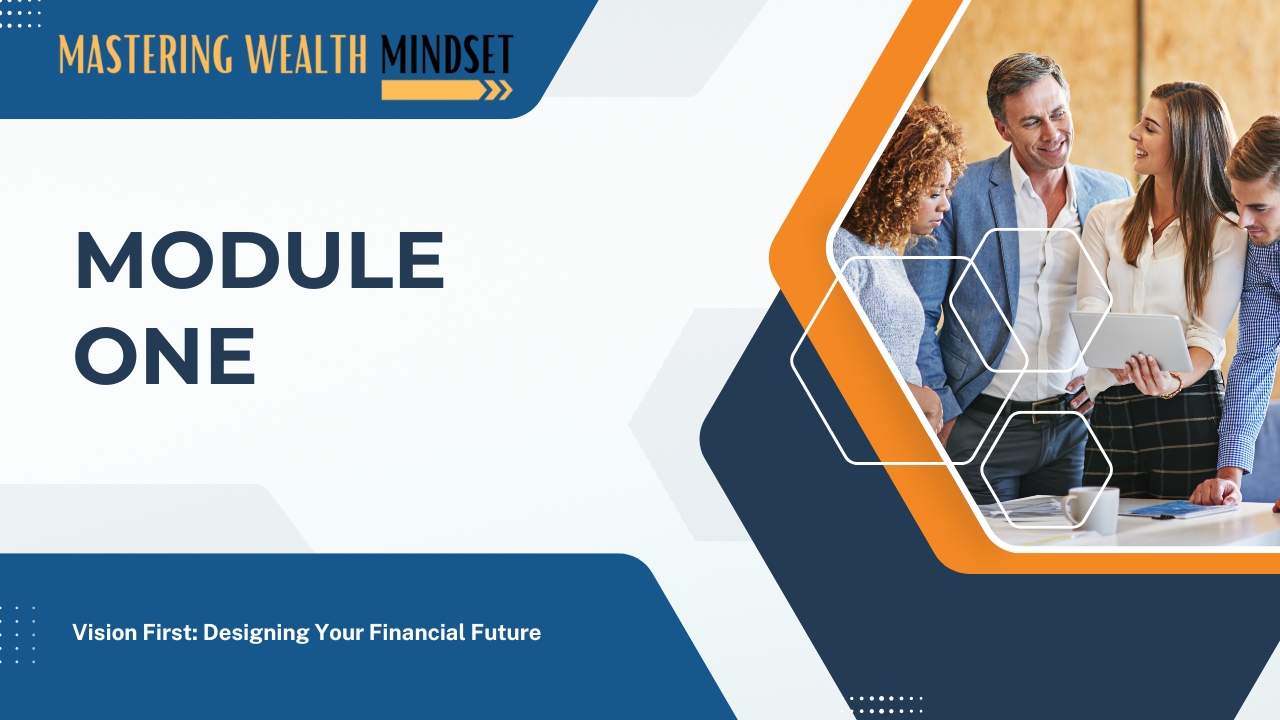 MASTERING WEALTH MINDSET

MODULE ONE

Vision First: Designing Your Financial Future